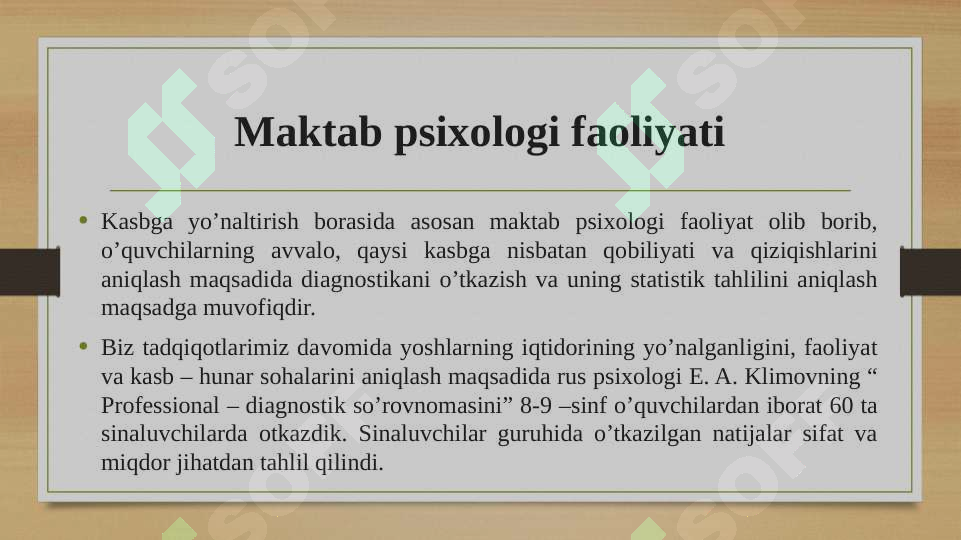 Maktab psixologi faoliyati

• Kasbga yo’naltirish borasida asosan maktab psixologi faoliyat olib borib, o’quvchilarning avvalo, qaysi kasbga nisbatan qobiliyati va qiziqishlarini aniqlash maqsadida diagnostikani o’tkazish va uning statistik tahlilini aniqlash maqsadga muvofiqdir.

• Biz tadqiqotlarimiz davomida yoshlarning iqtidorining yo’nalganligini, faoliyat va kasb – hunar sohalarini aniqlash maqsadida rus psixologi E. A. Klimovning “ Professional – diagnostik so’rovnomasini” 8-9 –sinf o’quvchilardan iborat 60 ta sinaluvchilarda otkazdik. Sinaluvchilar guruhida o’tkazilgan natijalar sifat va miqdor jihatdan tahlil qilindi.